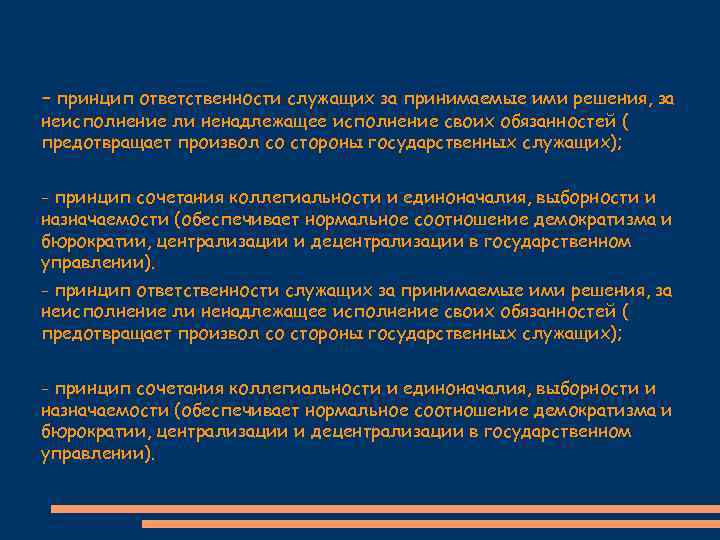 - принцип ответственности служащих за принимаемые ими решения, за неисполнение ли ненадлежащее исполнение своих обязанностей ( предотвращает произвол со стороны государственных служащих);

- принцип сочетания коллегиальности и единоначалия, выборности и назначаемости (обеспечивает нормальное соотношение демократизма и бюрократии, централизации и децентрализации в государственном управлении).

- принцип ответственности служащих за принимаемые ими решения, за неисполнение ли ненадлежащее исполнение своих обязанностей ( предотвращает произвол со стороны государственных служащих);

- принцип сочетания коллегиальности и единоначалия, выборности и назначаемости (обеспечивает нормальное соотношение демократизма и бюрократии, централизации и децентрализации в государственном управлении).